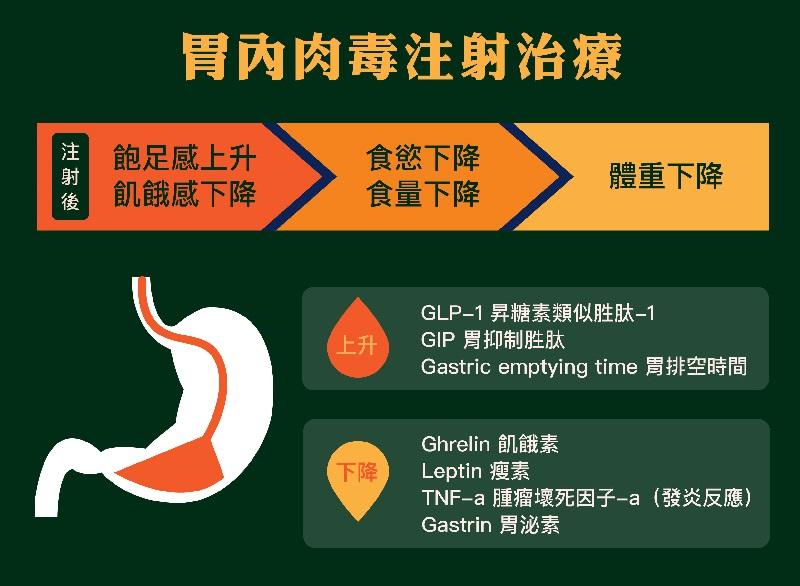 胃內肉毒注射治療

注射後

飽足感上升
飢餓感下降

食慾下降
食量下降

體重下降

上升

GLP-1 昇糖素類似胜肽-1
GIP 胃抑制胜肽
Gastric emptying time 胃排空時間

下降

Ghrelin 飢餓素
Leptin 瘦素
TNF-a 腫瘤壞死因子-a（發炎反應）
Gastrin 胃泌素